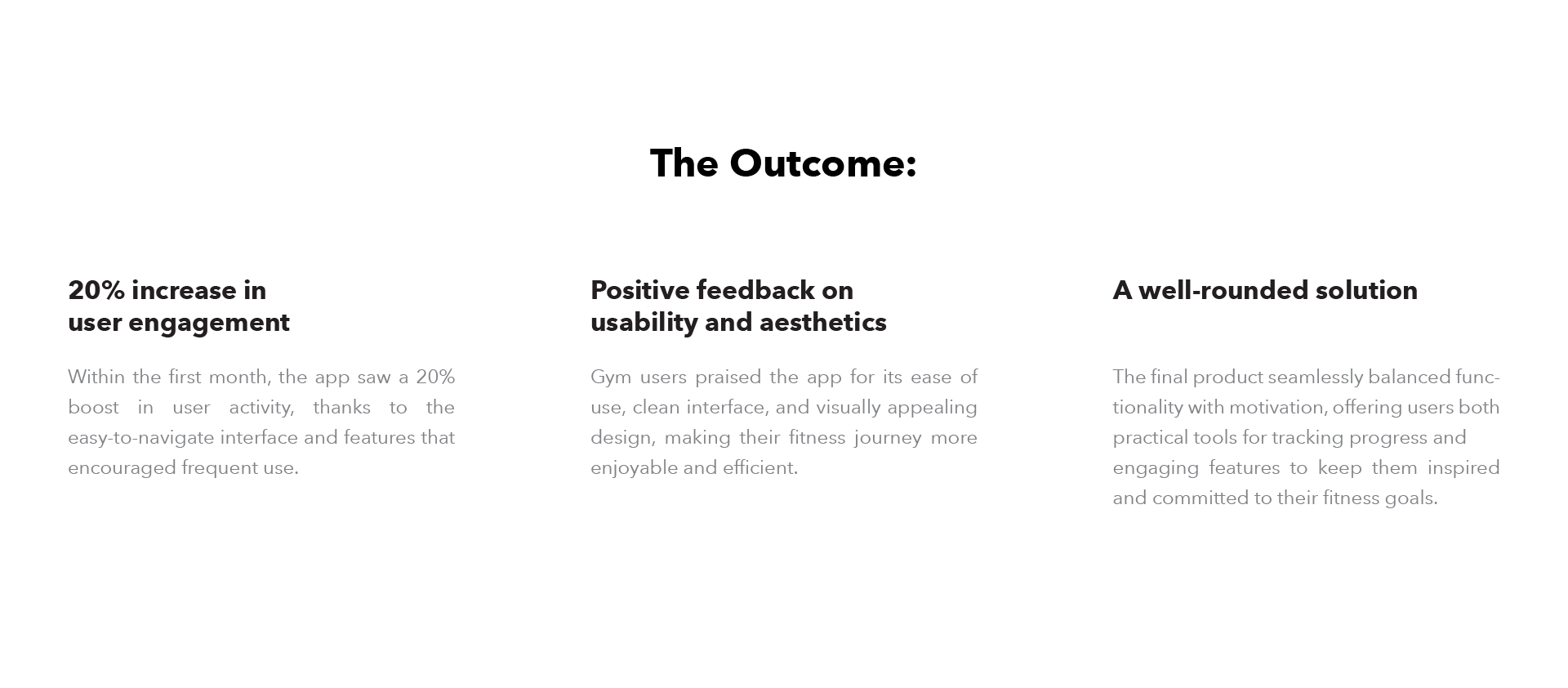 The Outcome:

20% increase in user engagement

Within the first month, the app saw a 20% boost in user activity, thanks to the easy-to-navigate interface and features that encouraged frequent use.

Positive feedback on usability and aesthetics

Gym users praised the app for its ease of use, clean interface, and visually appealing design, making their fitness journey more enjoyable and efficient.

A well-rounded solution

The final product seamlessly balanced functionality with motivation, offering users both practical tools for tracking progress and engaging features to keep them inspired and committed to their fitness goals.